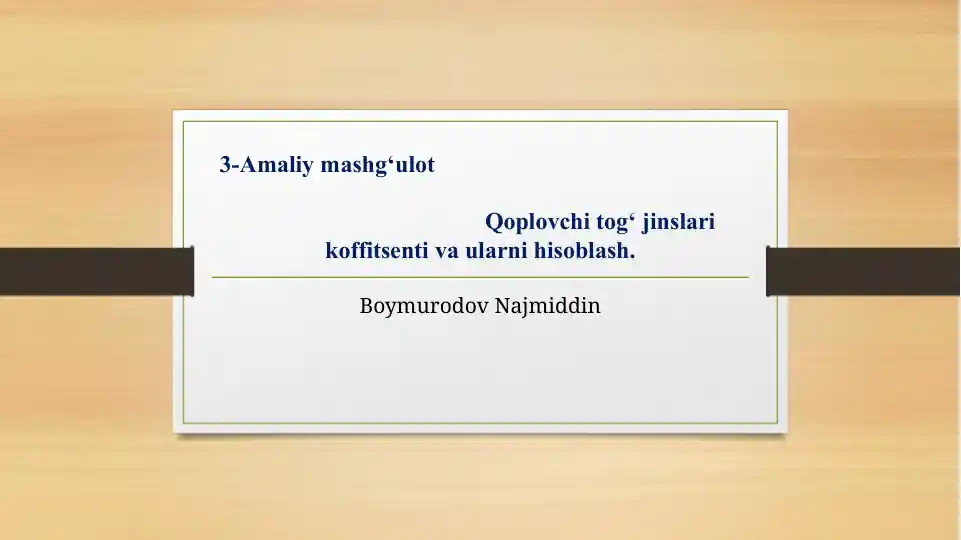 3-Amaliy mashg‘ulot

Qoplovchi tog‘ jinslari koffitsenti va ularni hisoblash.

Boymurodov Najmiddin